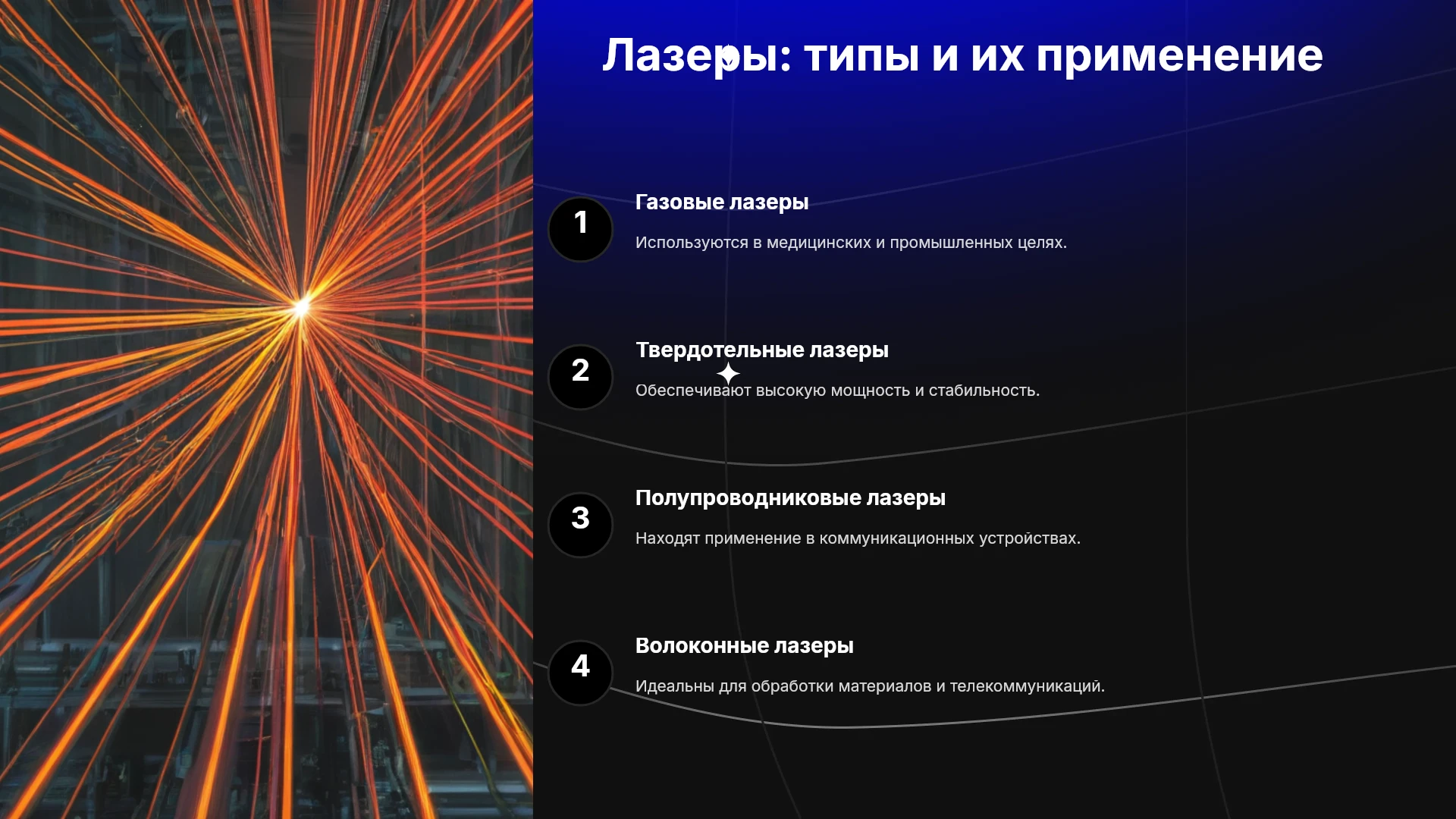 Лазеры: типы и их применение

1

Газовые лазеры

Используются в медицинских и промышленных целях.

2

Твердотельные лазеры

Обеспечивают высокую мощность и стабильность.

3

Полупроводниковые лазеры

Находят применение в коммуникационных устройствах.

4

Волоконные лазеры

Идеальны для обработки материалов и телекоммуникаций.